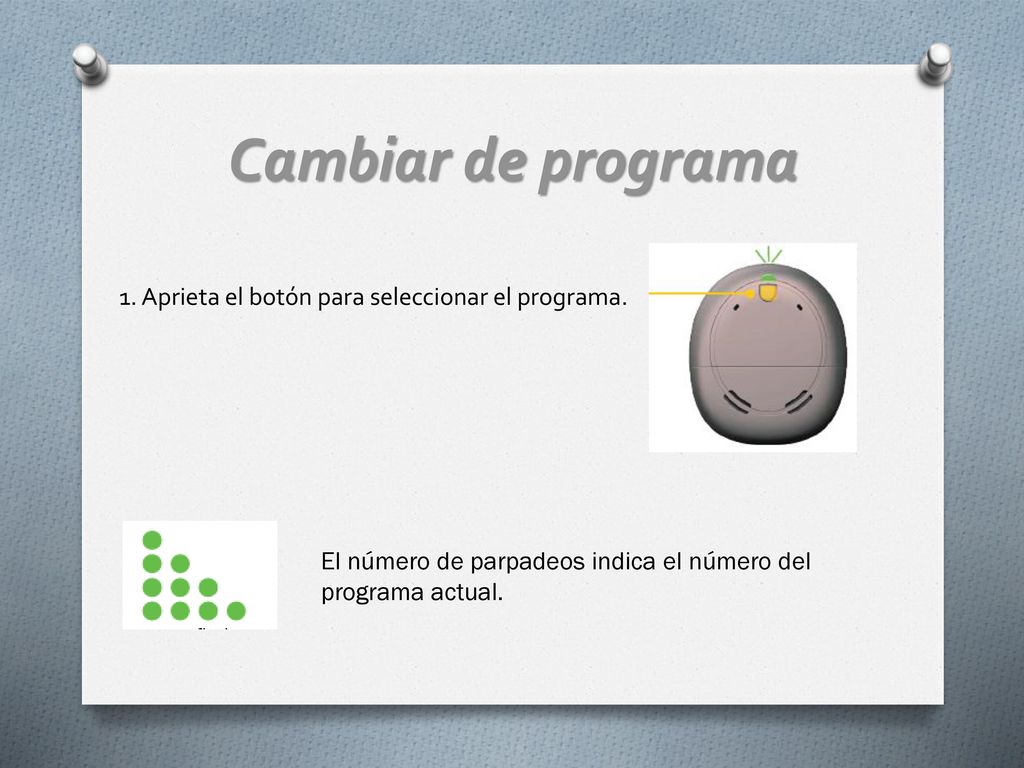 Cambiar de programa

1. Aprieta el botón para seleccionar el programa.

El número de parpadeos indica el número del programa actual.